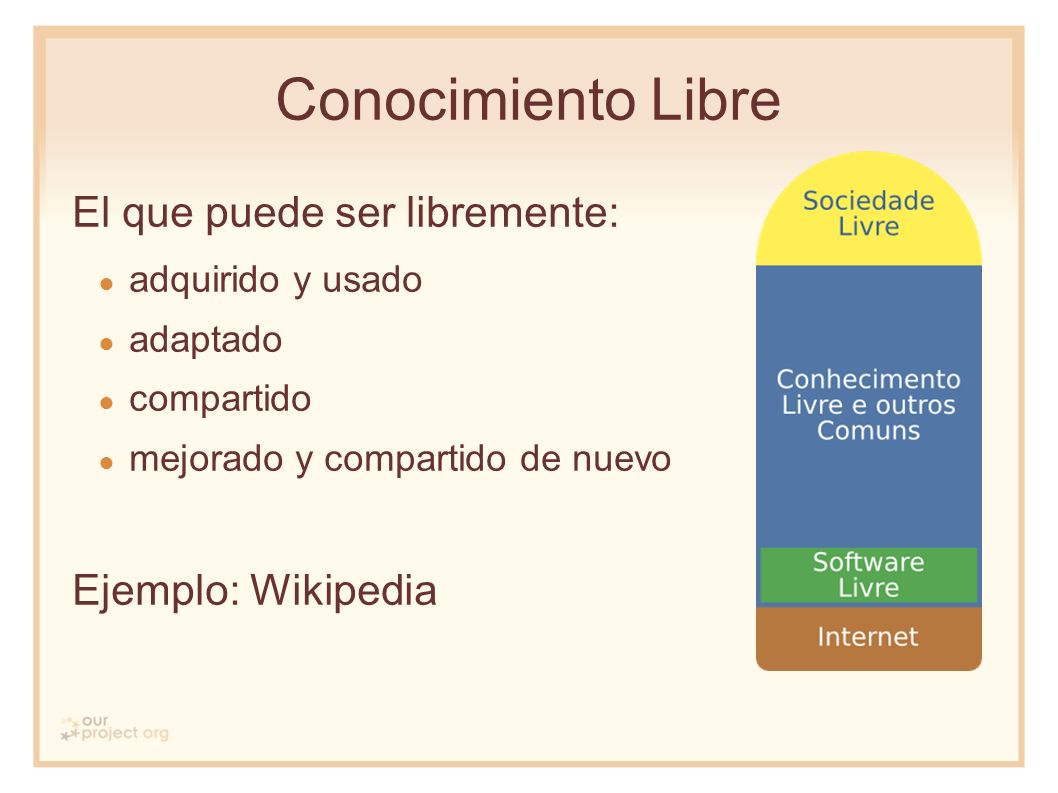 Conocimiento Libre

El que puede ser libremente:

- adquirido y usado
- adaptado
- compartido
- mejorado y compartido de nuevo

Ejemplo: Wikipedia

Sociedade Livre

Conhecimento Livre e outros Comuns

Software Livre

Internet

our project.org